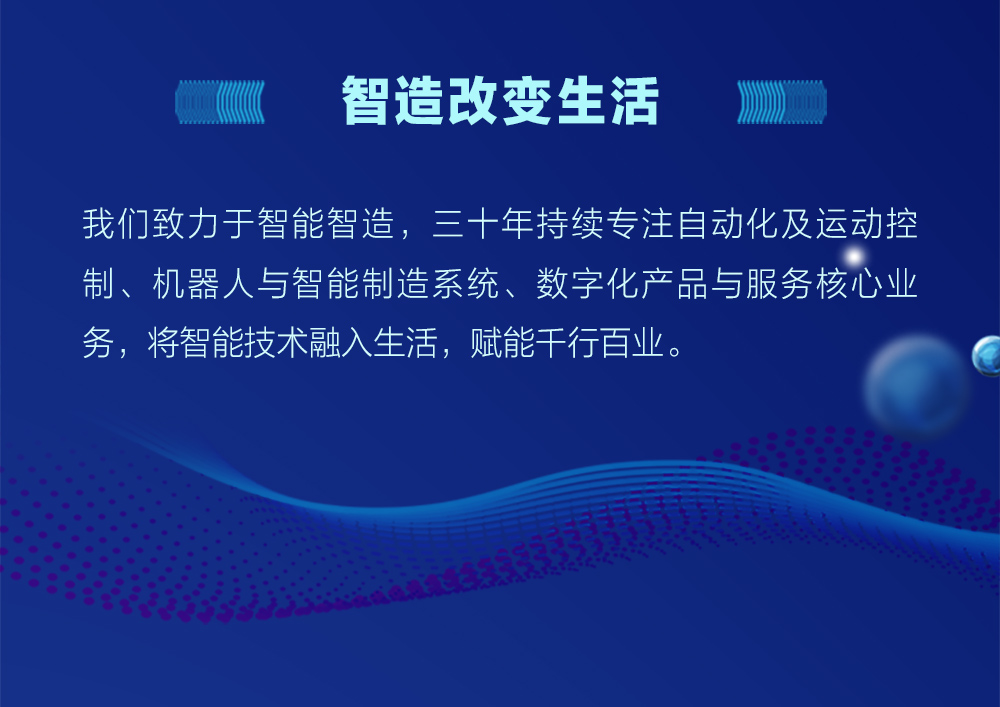 智造改变生活

我们致力于智能智造，三十年持续专注自动化及运动控制、机器人与智能制造系统、数字化产品与服务核心业务，将智能技术融入生活，赋能千行百业。